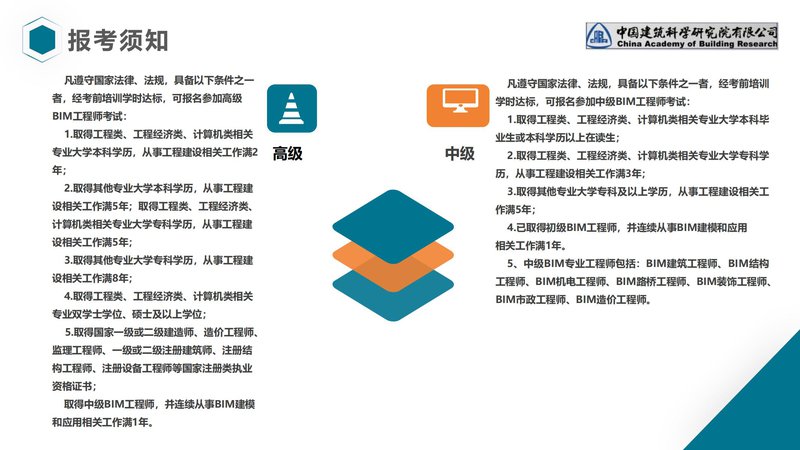 报考须知

中国建筑科学研究院有限公司
China Academy of Building Research

凡遵守国家法律、法规，具备以下条件之一者，经考前培训学时达标，可报名参加高级BIM工程师考试：

1.取得工程类、工程经济类、计算机类相关专业大学本科学历，从事工程建设相关工作满2年；

2.取得其他专业大学本科学历，从事工程建设相关工作满5年；取得工程类、工程经济类、计算机类相关专业大学专科学历，从事工程建设相关工作满5年；

3.取得其他专业大学专科学历，从事工程建设相关工作满8年；

4.取得工程类、工程经济类、计算机类相关专业双学士学位、硕士及以上学位；

5.取得国家一级或二级建造师、造价工程师、监理工程师、一级或二级注册建筑师、注册结构工程师、注册设备工程师等国家注册类执业资格证书；

取得中级BIM工程师，并连续从事BIM建模和应用相关工作满1年。

高级

中级

凡遵守国家法律、法规，具备以下条件之一者，经考前培训学时达标，可报名参加中级BIM工程师考试：

1.取得工程类、工程经济类、计算机类相关专业大学本科毕业生或本科学历以上在读生；

2.取得工程类、工程经济类、计算机类相关专业大学专科学历，从事工程建设相关工作满3年；

3.取得其他专业大学专科及以上学历，从事工程建设相关工作满5年；

4.已取得初级BIM工程师，并连续从事BIM建模和应用相关工作满1年。

5、中级BIM专业工程师包括：BIM建筑工程师、BIM结构工程师、BIM机电工程师、BIM路桥工程师、BIM装饰工程师、BIM市政工程师、BIM造价工程师。